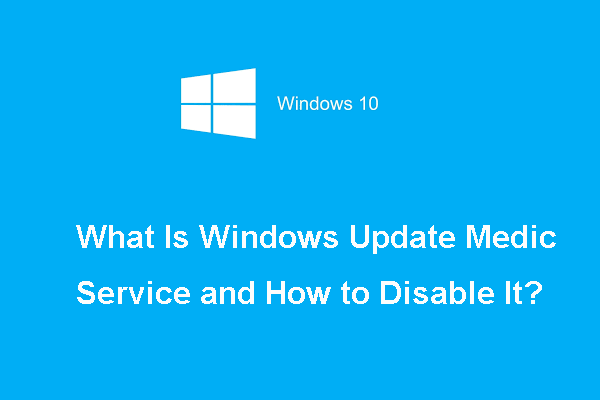 Windows 10

What Is Windows Update Medic Service and How to Disable It?